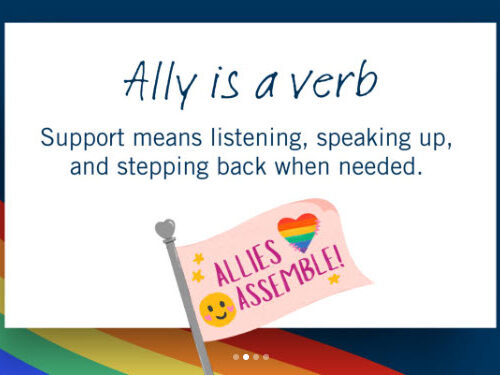 Ally is a verb

Support means listening, speaking up, and stepping back when needed.

ALLIES ASSEMBLE!